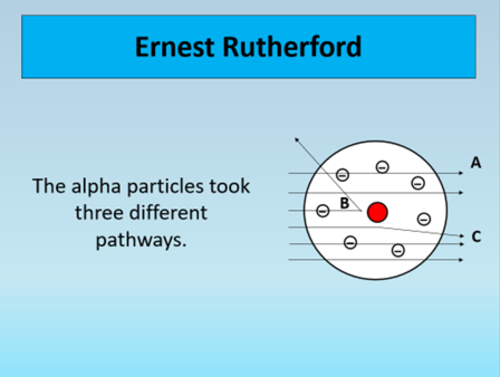 Ernest Rutherford

The alpha particles took three different pathways.

A
B
C